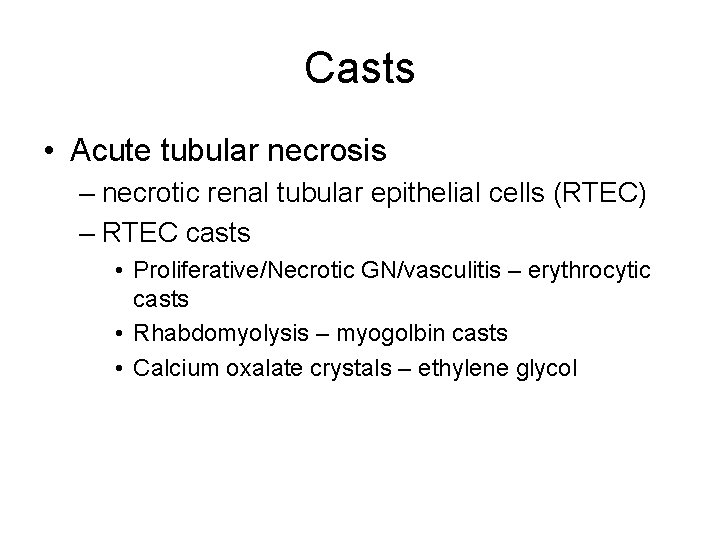 Casts

• Acute tubular necrosis
– necrotic renal tubular epithelial cells (RTEC)
– RTEC casts
• Proliferative/Necrotic GN/vasculitis – erythrocytic casts
• Rhabdomyolysis – myogolbin casts
• Calcium oxalate crystals – ethylene glycol